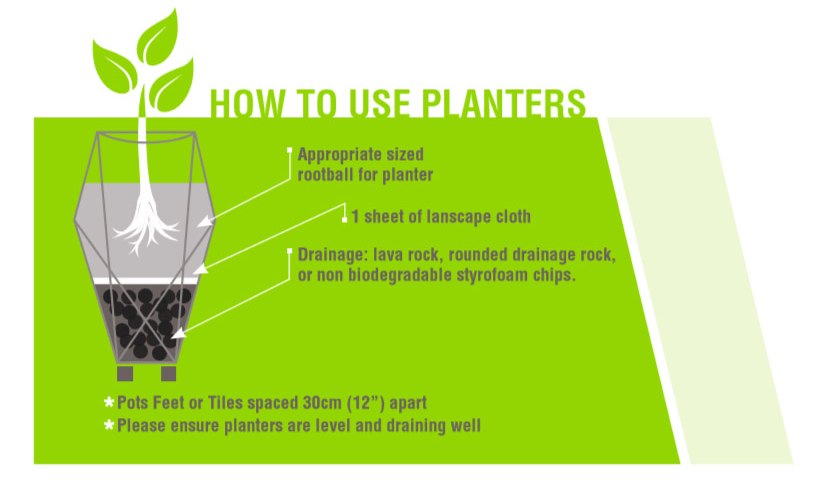 HOW TO USE PLANTERS

Appropriate sized rootball for planter

1 sheet of lanscape cloth

Drainage: lava rock, rounded drainage rock, or non biodegradable styrofoam chips.

*Pots Feet or Tiles spaced 30cm (12") apart
*Please ensure planters are level and draining well